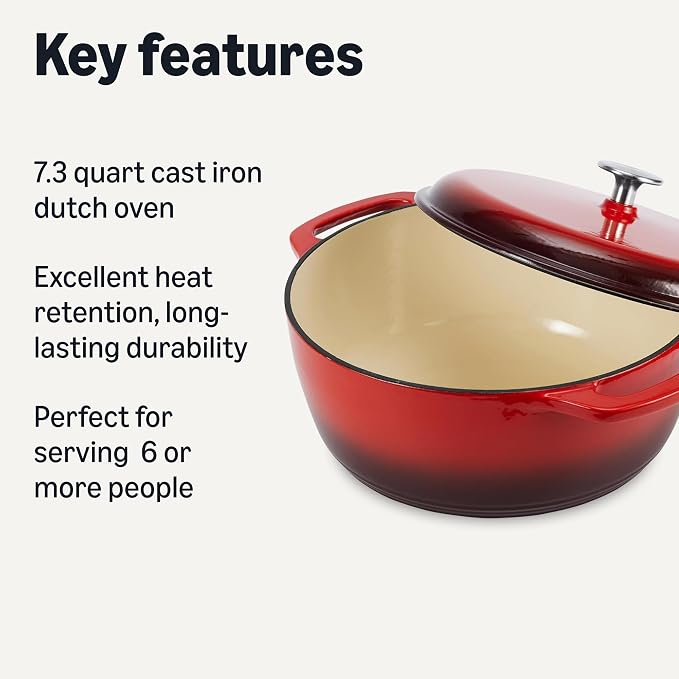 Key features

7.3 quart cast iron dutch oven

Excellent heat retention, long-lasting durability

Perfect for serving 6 or more people